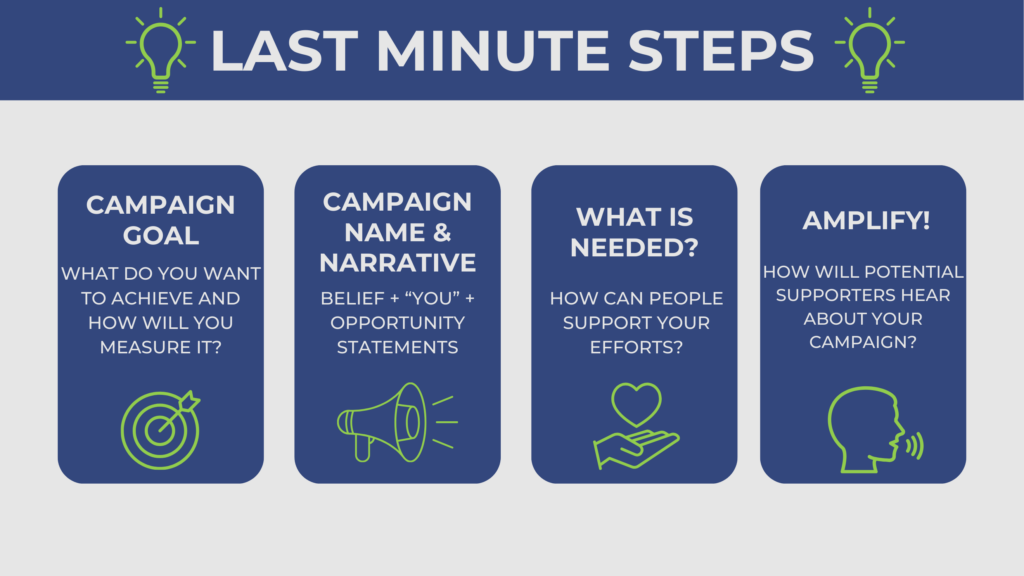 LAST MINUTE STEPS

CAMPAIGN GOAL

WHAT DO YOU WANT TO ACHIEVE AND HOW WILL YOU MEASURE IT?

CAMPAIGN NAME & NARRATIVE

BELIEF + "YOU" + OPPORTUNITY STATEMENTS

WHAT IS NEEDED?

HOW CAN PEOPLE SUPPORT YOUR EFFORTS?

AMPLIFY!

HOW WILL POTENTIAL SUPPORTERS HEAR ABOUT YOUR CAMPAIGN?